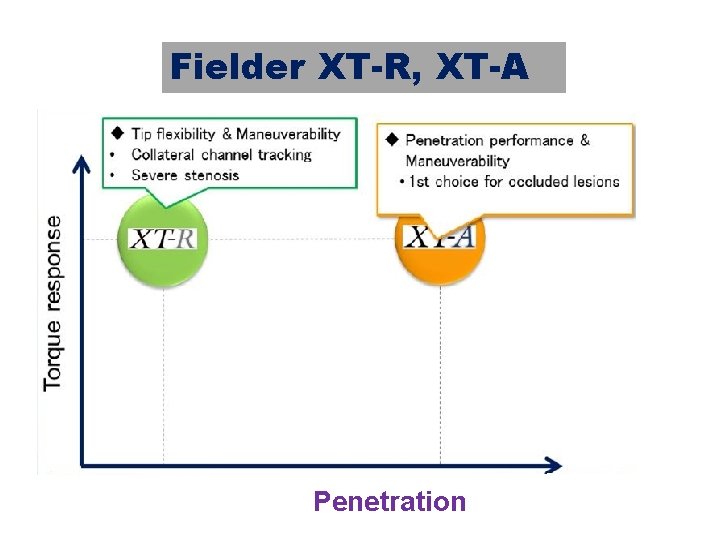 Fielder XT-R, XT-A

◆ Tip flexibility & Maneuverability
• Collateral channel tracking
• Severe stenosis

◆ Penetration performance & Maneuverability
• 1st choice for occluded lesions

XT-R

XT-A

Torque response

Penetration